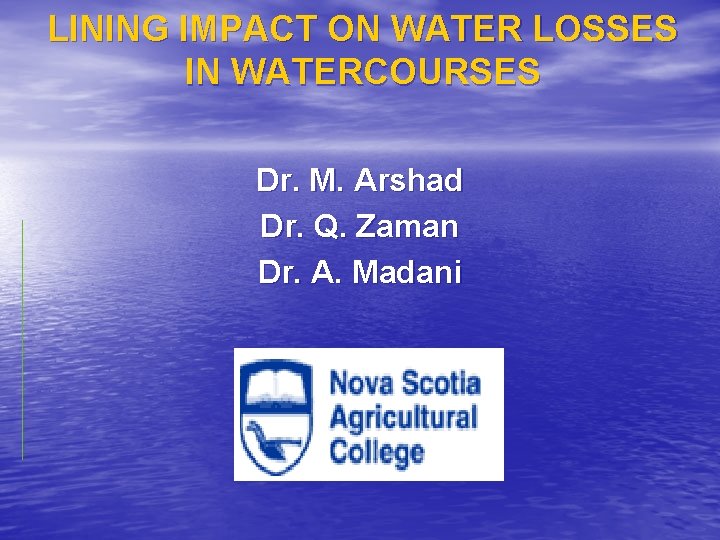 LINING IMPACT ON WATER LOSSES IN WATERCOURSES

Dr. M. Arshad
Dr. Q. Zaman
Dr. A. Madani

Nova Scotia Agricultural College